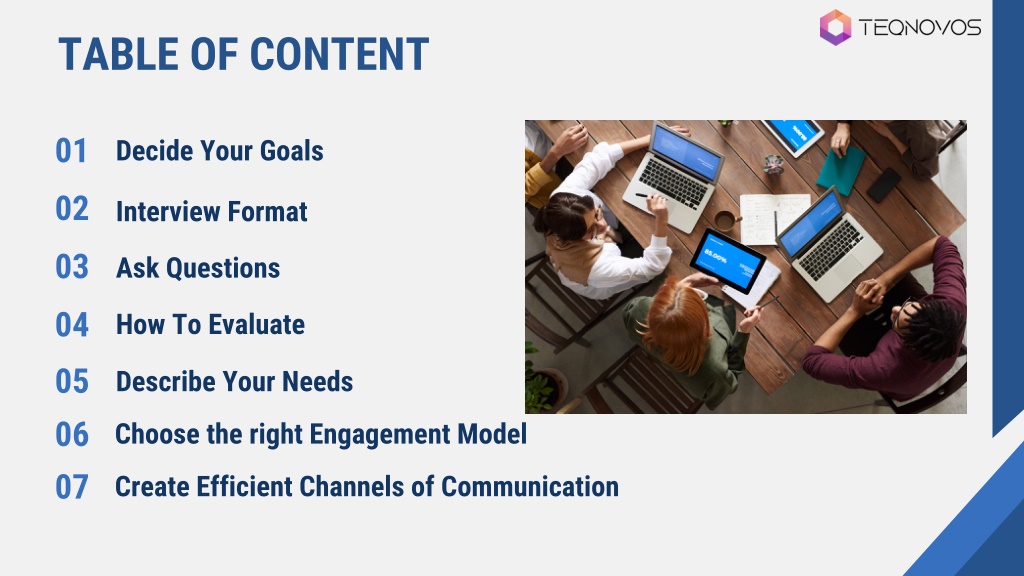 TEQNOVOS

TABLE OF CONTENT

01 Decide Your Goals

02 Interview Format

03 Ask Questions

04 How To Evaluate

05 Describe Your Needs

06 Choose the right Engagement Model

07 Create Efficient Channels of Communication

65.00%